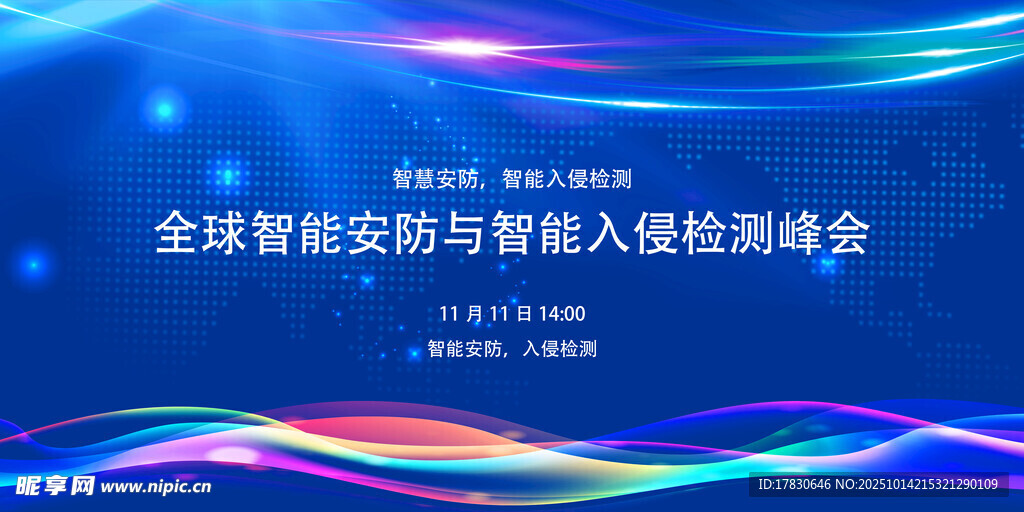 智慧安防，智能入侵检测

全球智能安防与智能入侵检测峰会

11 月 11 日 14:00

智能安防，入侵检测

昵享网 www.nipic.cn

ID:17830646 NO:20251014215321290109